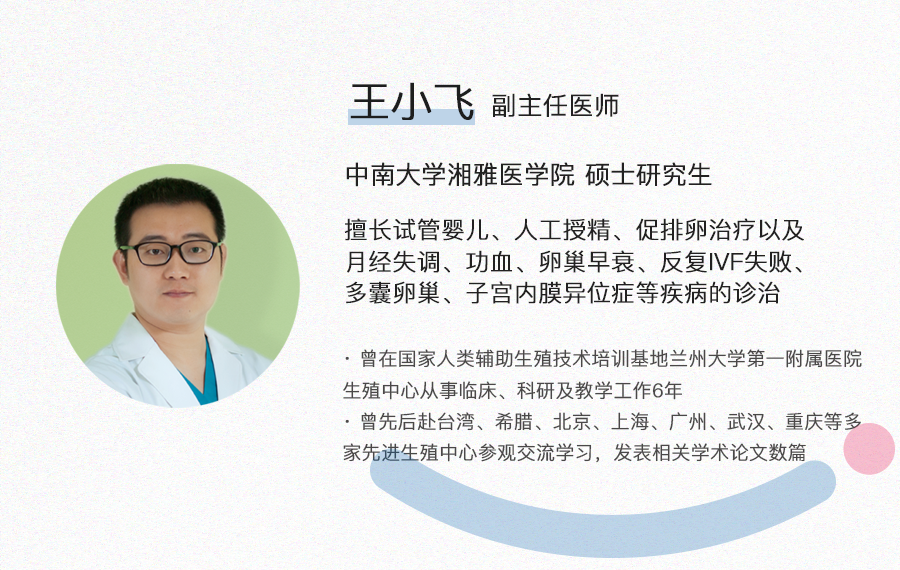 王小飞 副主任医师

中南大学湘雅医学院 硕士研究生

擅长试管婴儿、人工授精、促排卵治疗以及月经失调、功血、卵巢早衰、反复IVF失败、多囊卵巢、子宫内膜异位症等疾病的诊治

· 曾在国家人类辅助生殖技术培训基地兰州大学第一附属医院生殖中心从事临床、科研及教学工作6年
· 曾先后赴台湾、希腊、北京、上海、广州、武汉、重庆等多家先进生殖中心参观交流学习，发表相关学术论文数篇